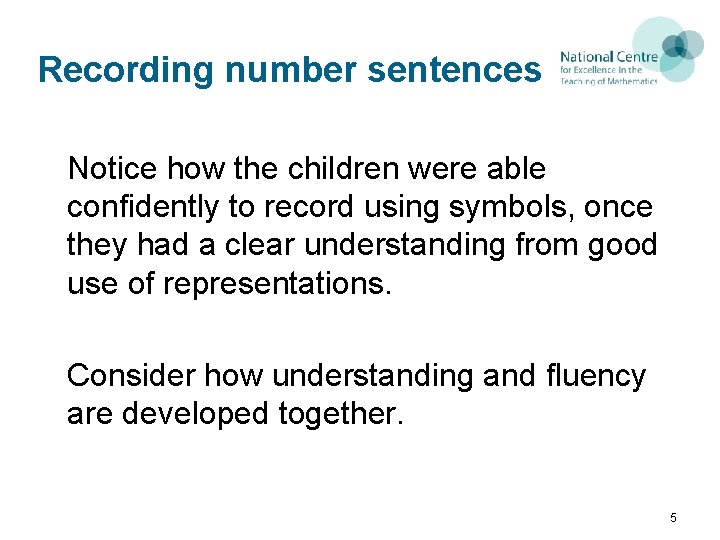 Recording number sentences

National Centre
for Excellence in the
Teaching of Mathematics

Notice how the children were able confidently to record using symbols, once they had a clear understanding from good use of representations.

Consider how understanding and fluency are developed together.

5